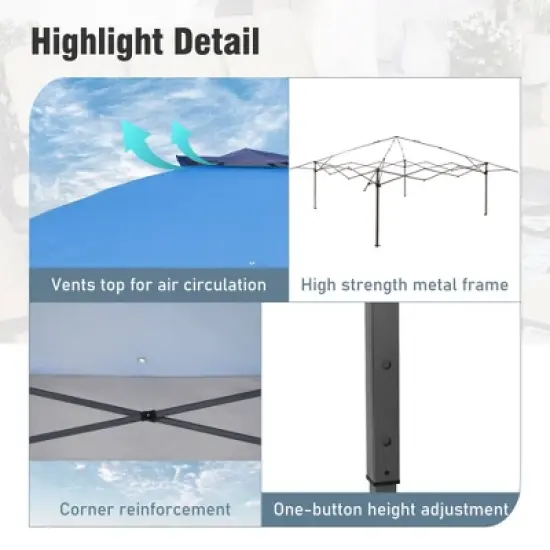 Highlight Detail

Vents top for air circulation

High strength metal frame

Corner reinforcement

One-button height adjustment